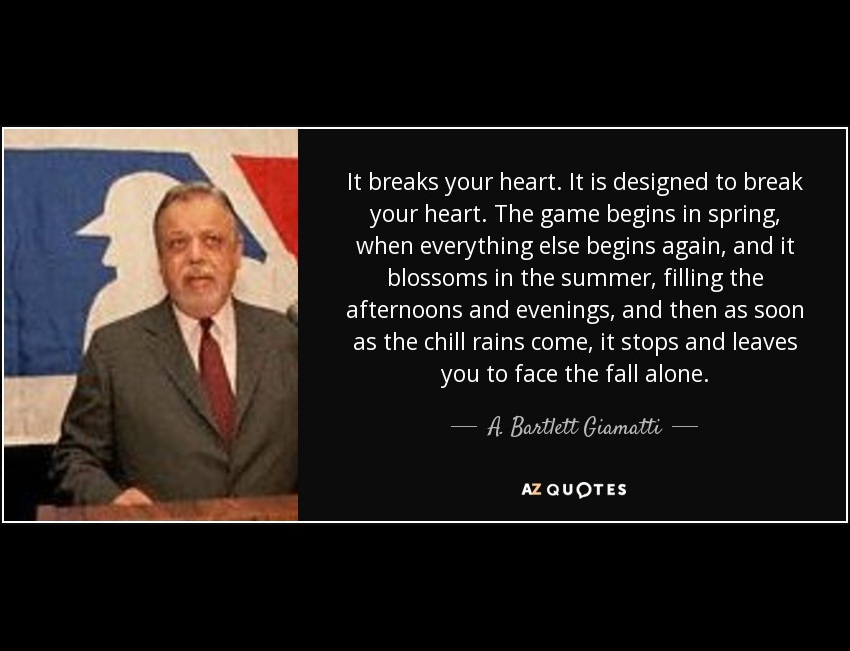 It breaks your heart. It is designed to break your heart. The game begins in spring, when everything else begins again, and it blossoms in the summer, filling the afternoons and evenings, and then as soon as the chill rains come, it stops and leaves you to face the fall alone.

— A. Bartlett Giamatti —

AZ QUOTES